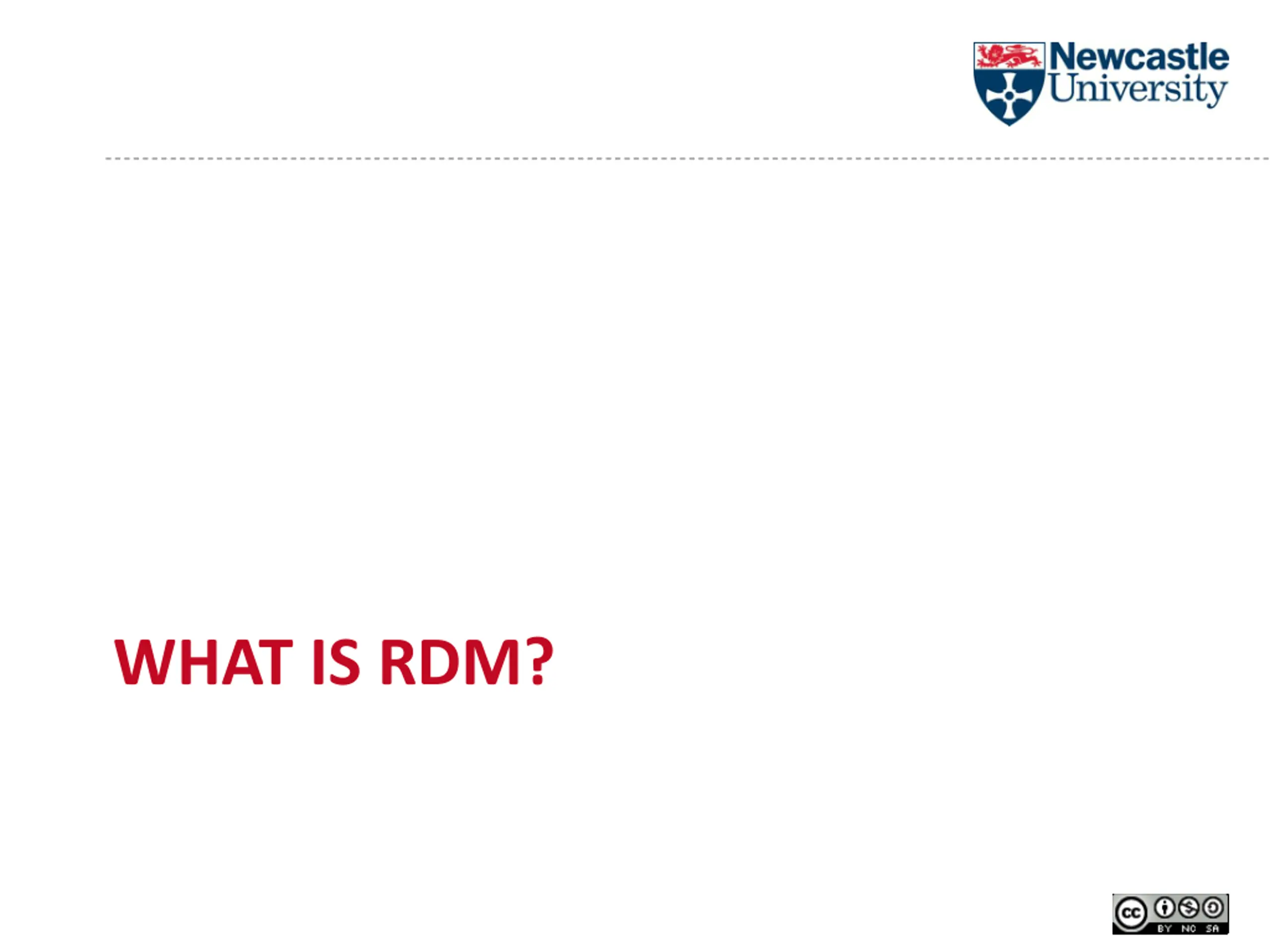 Newcastle University

WHAT IS RDM?

cc BY NC SA